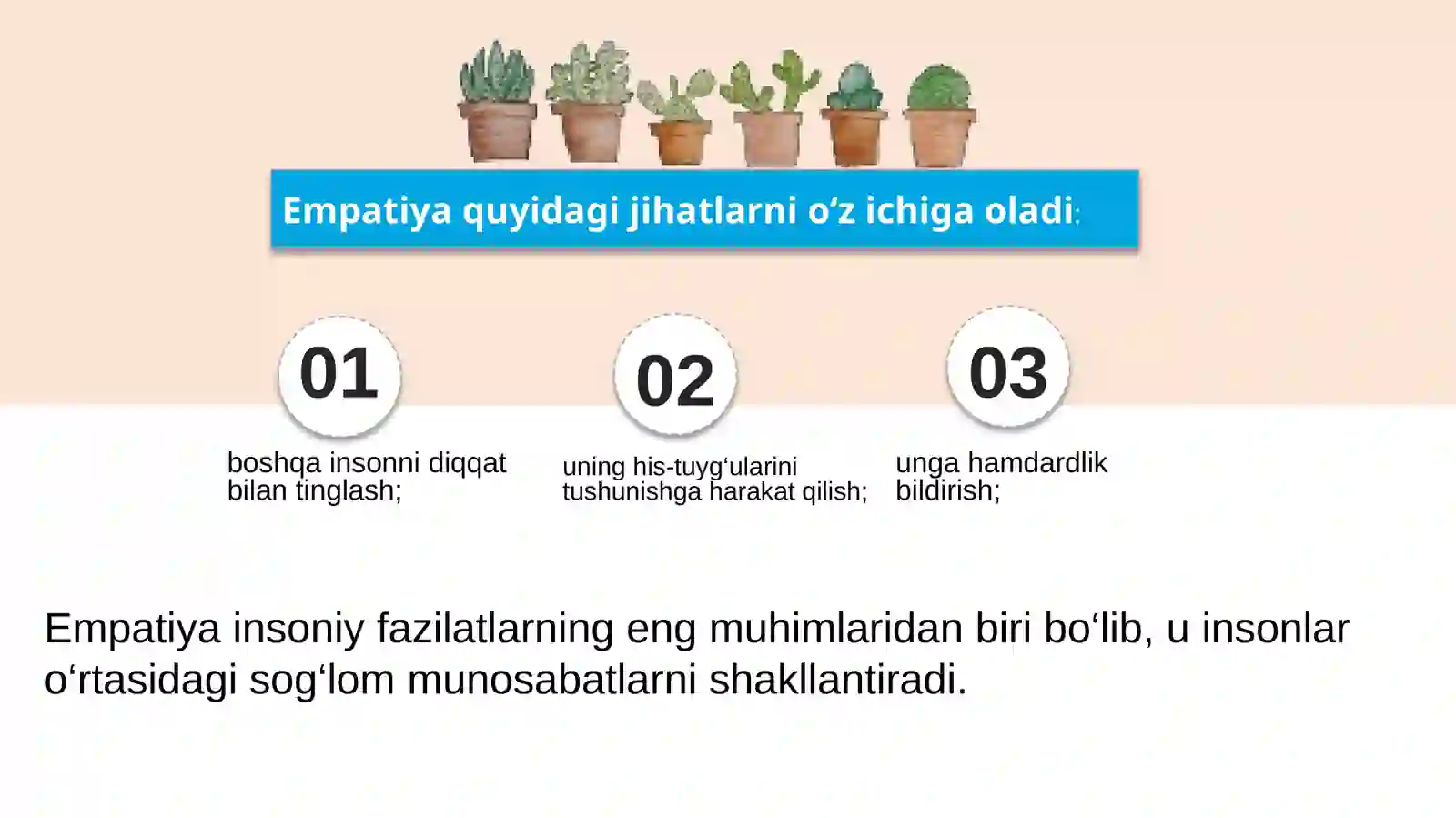 Empatiya quyidagi jihatlarni o‘z ichiga oladi:

01

boshqa insonni diqqat bilan tinglash;

02

uning his-tuyg‘ularini tushunishga harakat qilish;

03

unga hamdardlik bildirish;

Empatiya insoniy fazilatlarning eng muhimlaridan biri bo‘lib, u insonlar o‘rtasidagi sog‘lom munosabatlarni shakllantiradi.